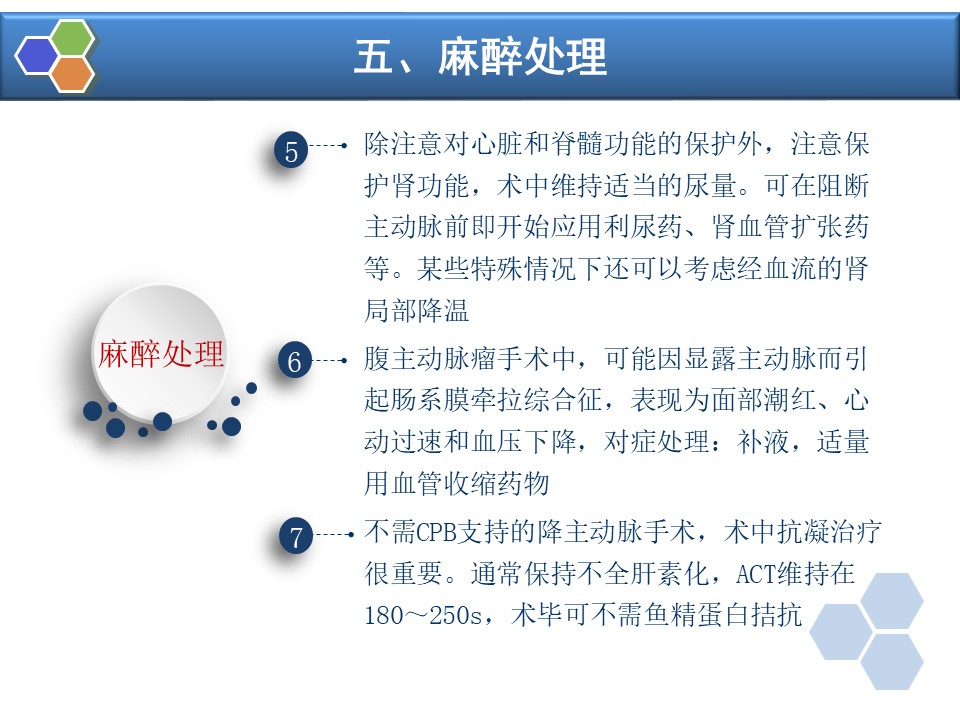 五、麻醉处理

麻醉处理

5 除注意对心脏和脊髓功能的保护外，注意保护肾功能，术中维持适当的尿量。可在阻断主动脉前即开始应用利尿药、肾血管扩张药等。某些特殊情况下还可以考虑经血流的肾局部降温

6 腹主动脉瘤手术中，可能因显露主动脉而引起肠系膜牵拉综合征，表现为面部潮红、心动过速和血压下降，对症处理：补液，适量用血管收缩药物

7 不需CPB支持的降主动脉手术，术中抗凝治疗很重要。通常保持不全肝素化，ACT维持在180～250s，术毕可不需鱼精蛋白拮抗